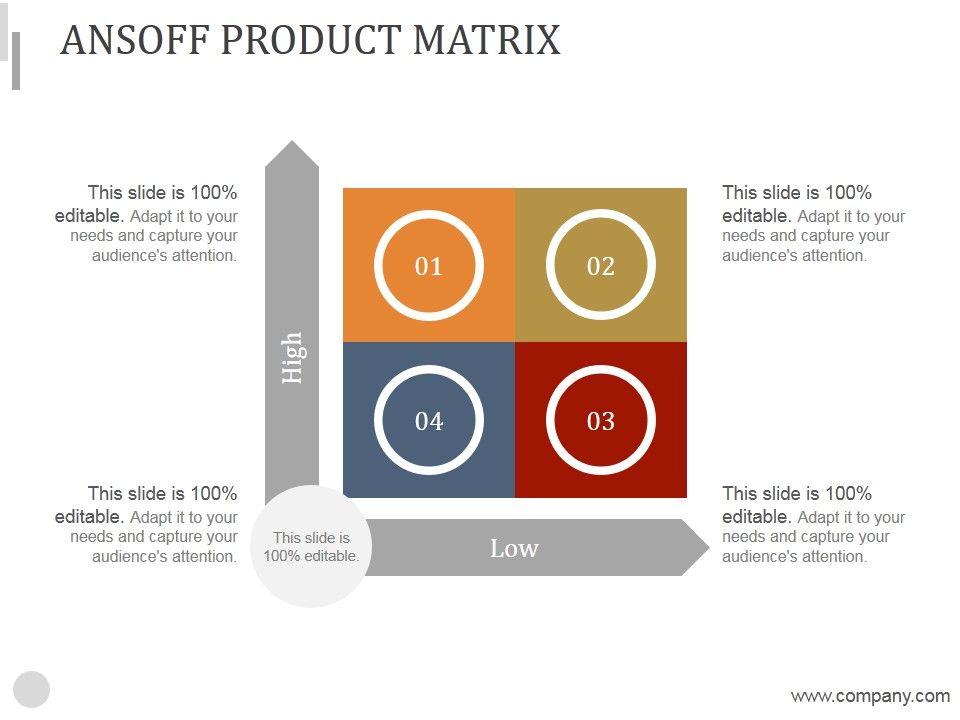 ANSOFF PRODUCT MATRIX

This slide is 100% editable. Adapt it to your needs and capture your audience's attention.

High

01

02

04

03

This slide is 100% editable. Adapt it to your needs and capture your audience's attention.

This slide is 100% editable. Adapt it to your needs and capture your audience's attention.

This slide is 100% editable.

Low

This slide is 100% editable. Adapt it to your needs and capture your audience's attention.

www.company.com